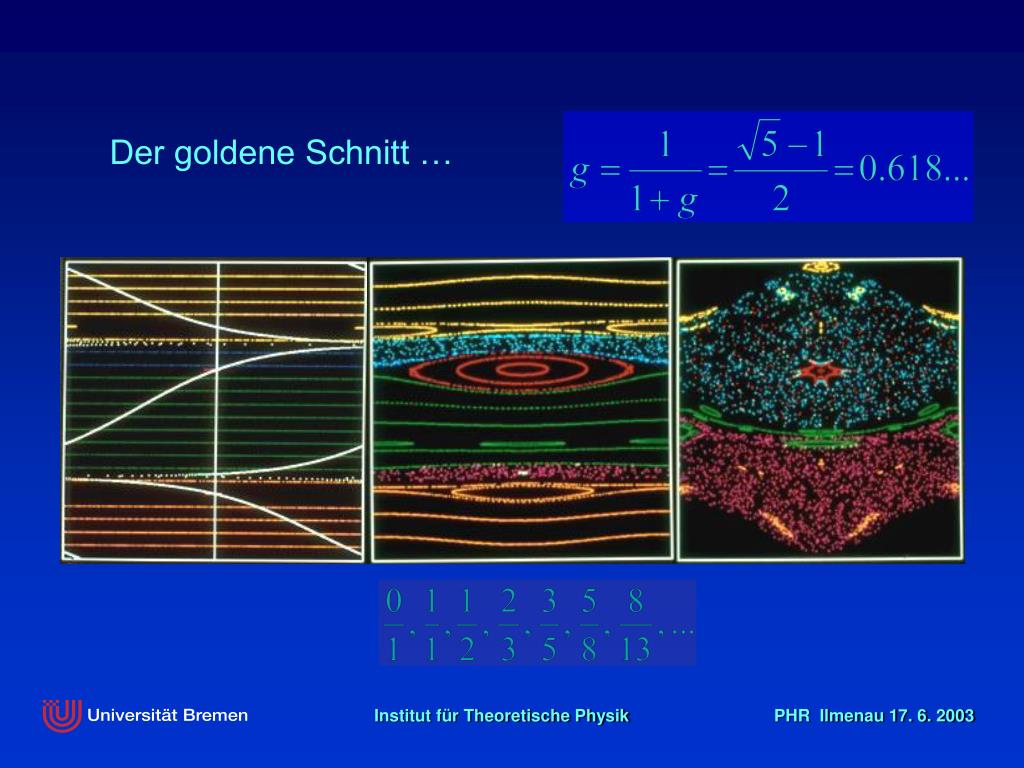 Der goldene Schnitt …

$g = \frac{1}{1+g} = \frac{\sqrt{5}-1}{2} = 0.618...$

$\frac{0}{1}, \frac{1}{1}, \frac{1}{2}, \frac{2}{3}, \frac{3}{5}, \frac{5}{8}, \frac{8}{13}, ...$

Universität Bremen

Institut für Theoretische Physik

PHR Ilmenau 17. 6. 2003